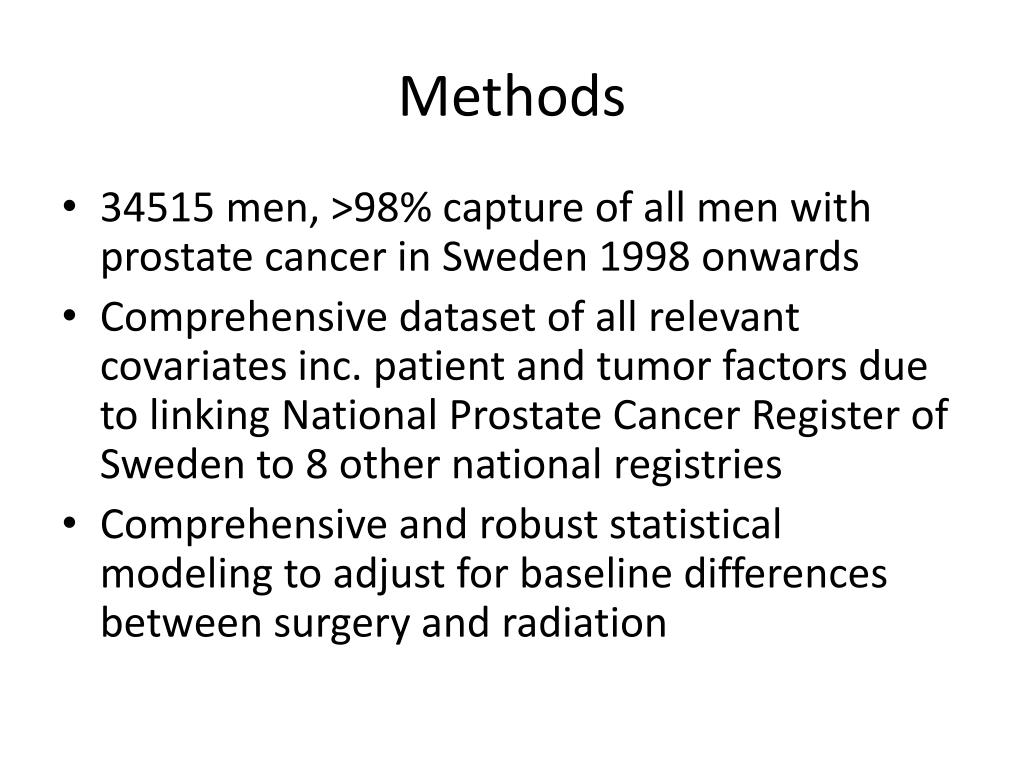 Methods

• 34515 men, >98% capture of all men with prostate cancer in Sweden 1998 onwards

• Comprehensive dataset of all relevant covariates inc. patient and tumor factors due to linking National Prostate Cancer Register of Sweden to 8 other national registries

• Comprehensive and robust statistical modeling to adjust for baseline differences between surgery and radiation